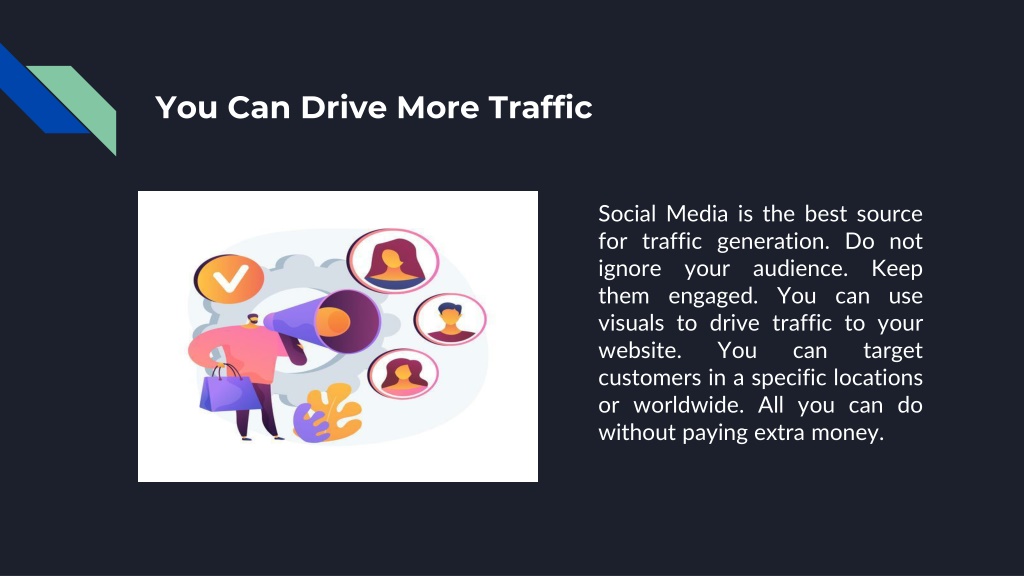 You Can Drive More Traffic

Social Media is the best source for traffic generation. Do not ignore your audience. Keep them engaged. You can use visuals to drive traffic to your website. You can target customers in a specific locations or worldwide. All you can do without paying extra money.